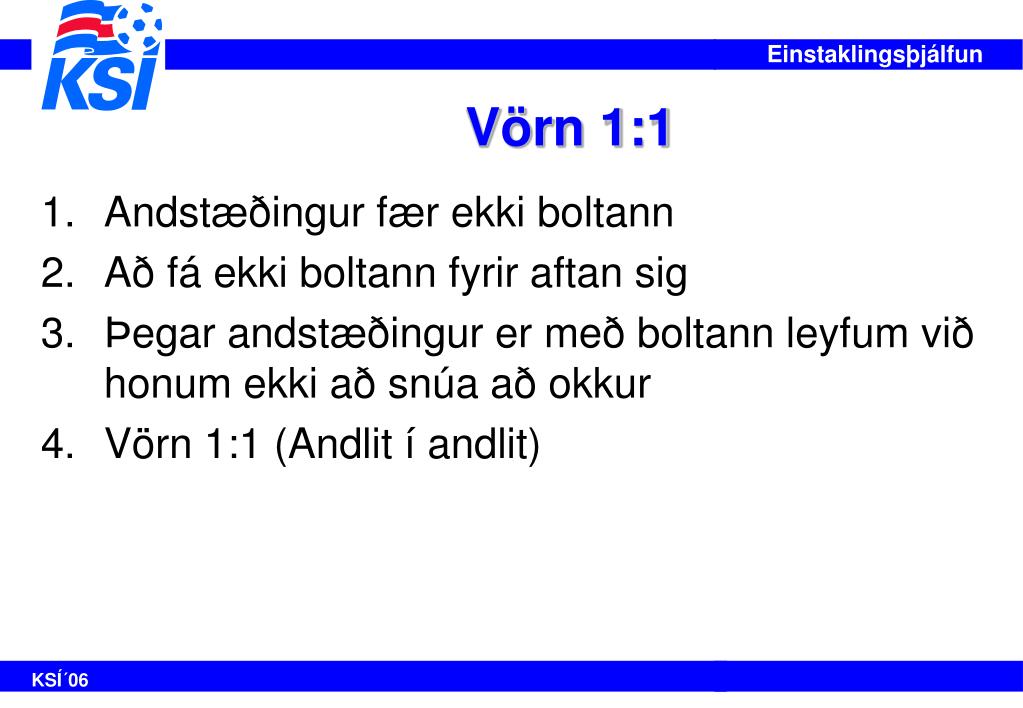 KSÍ

Einstaklingsþjálfun

Vörn 1:1

1. Andstæðingur fær ekki boltann
2. Að fá ekki boltann fyrir aftan sig
3. Þegar andstæðingur er með boltann leyfum við honum ekki að snúa að okkur
4. Vörn 1:1 (Andlit í andlit)

KSÍ´06